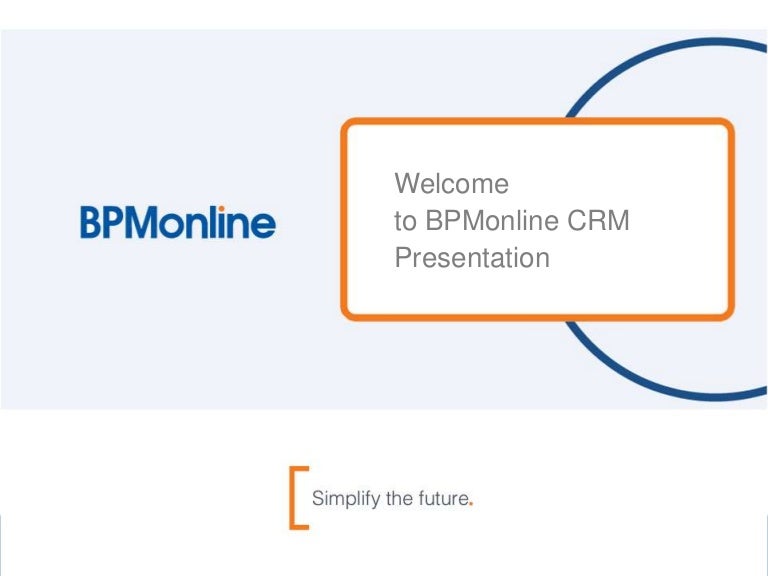 BPMonline

Welcome
to BPMonline CRM
Presentation

Simplify the future.